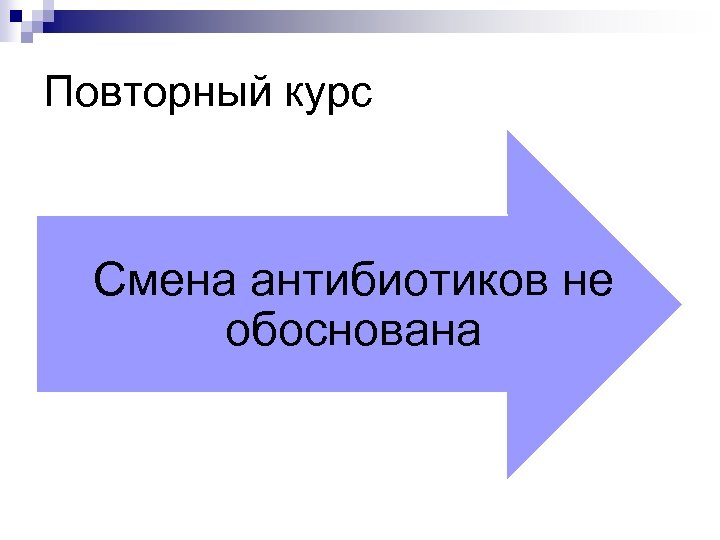 Повторный курс

Смена антибиотиков не обоснована